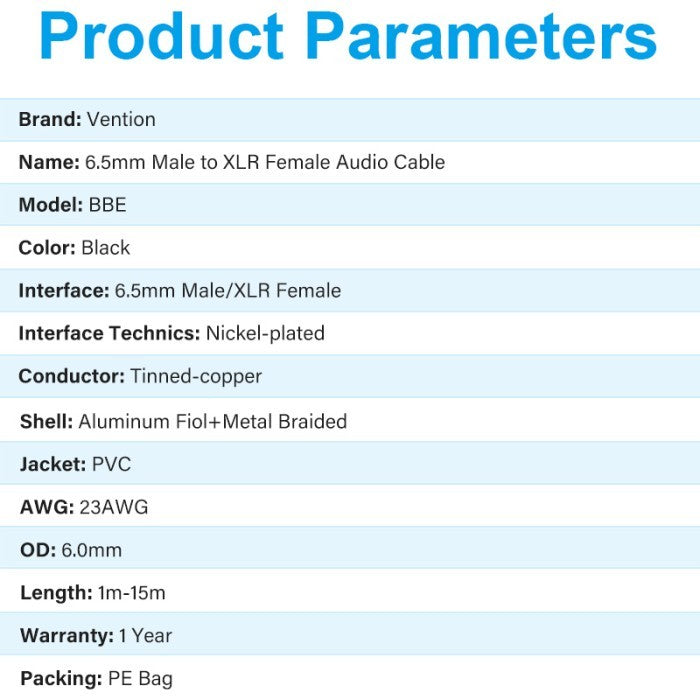 Product Parameters

Brand: Vention

Name: 6.5mm Male to XLR Female Audio Cable

Model: BBE

Color: Black

Interface: 6.5mm Male/XLR Female

Interface Technics: Nickel-plated

Conductor: Tinned-copper

Shell: Aluminum Fiol+Metal Braided

Jacket: PVC

AWG: 23AWG

OD: 6.0mm

Length: 1m-15m

Warranty: 1 Year

Packing: PE Bag